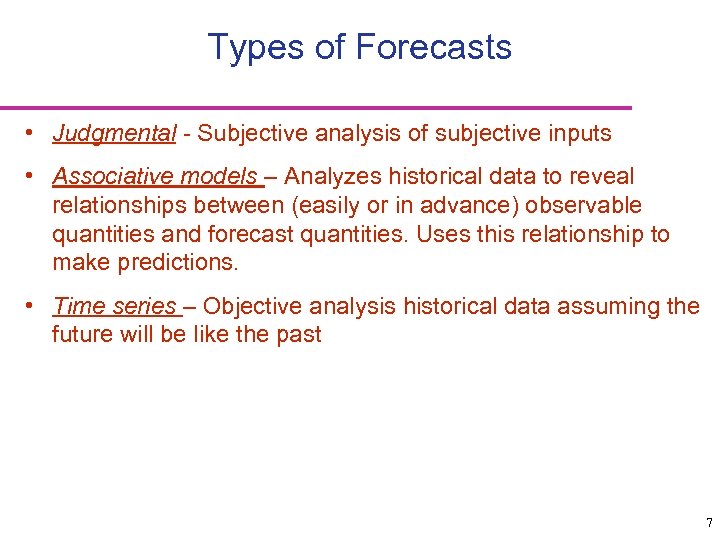 Types of Forecasts

• Judgmental - Subjective analysis of subjective inputs

• Associative models – Analyzes historical data to reveal relationships between (easily or in advance) observable quantities and forecast quantities. Uses this relationship to make predictions.

• Time series – Objective analysis historical data assuming the future will be like the past

7